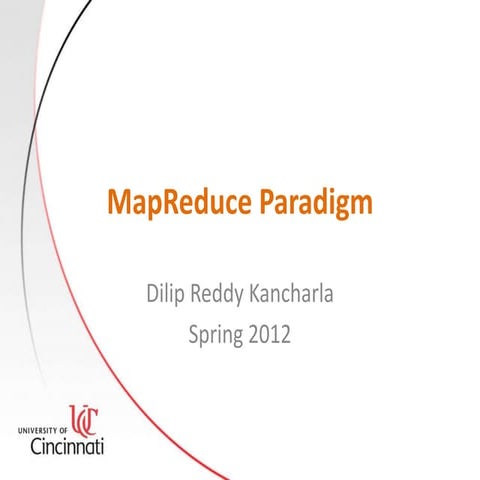 MapReduce Paradigm

Dilip Reddy Kancharla
Spring 2012

UC
UNIVERSITY OF
Cincinnati